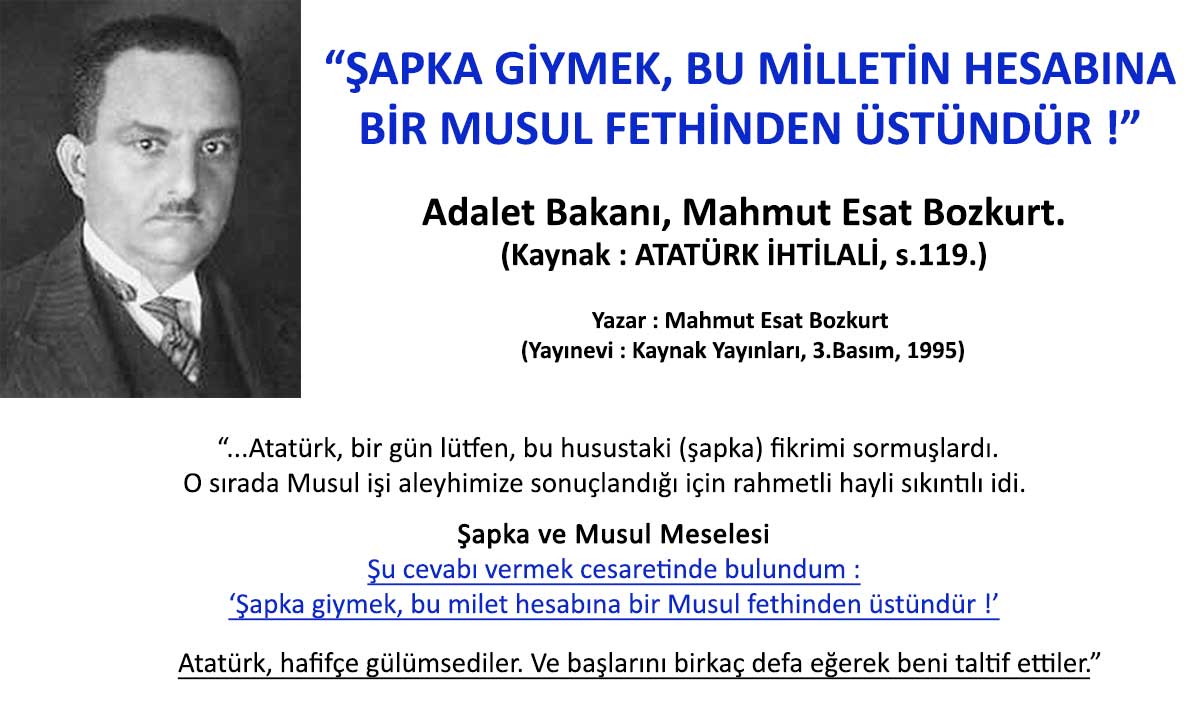 “ŞAPKA GİYMEK, BU MİLLETİN HESABINA BİR MUSUL FETHİNDEN ÜSTÜNDÜR !”

Adalet Bakanı, Mahmut Esat Bozkurt.
(Kaynak : ATATÜRK İHTİLALİ, s.119.)

Yazar : Mahmut Esat Bozkurt
(Yayınevi : Kaynak Yayınları, 3.Basım, 1995)

“...Atatürk, bir gün lütfen, bu husustaki (şapka) fikrimi sormuşlardı. O sırada Musul işi aleyhimize sonuçlandığı için rahmetli hayli sıkıntılı idi.

Şapka ve Musul Meselesi
Şu cevabı vermek cesaretinde bulundum :
‘Şapka giymek, bu milet hesabına bir Musul fethinden üstündür !’

Atatürk, hafifçe gülümsediler. Ve başlarını birkaç defa eğerek beni taltif ettiler.”